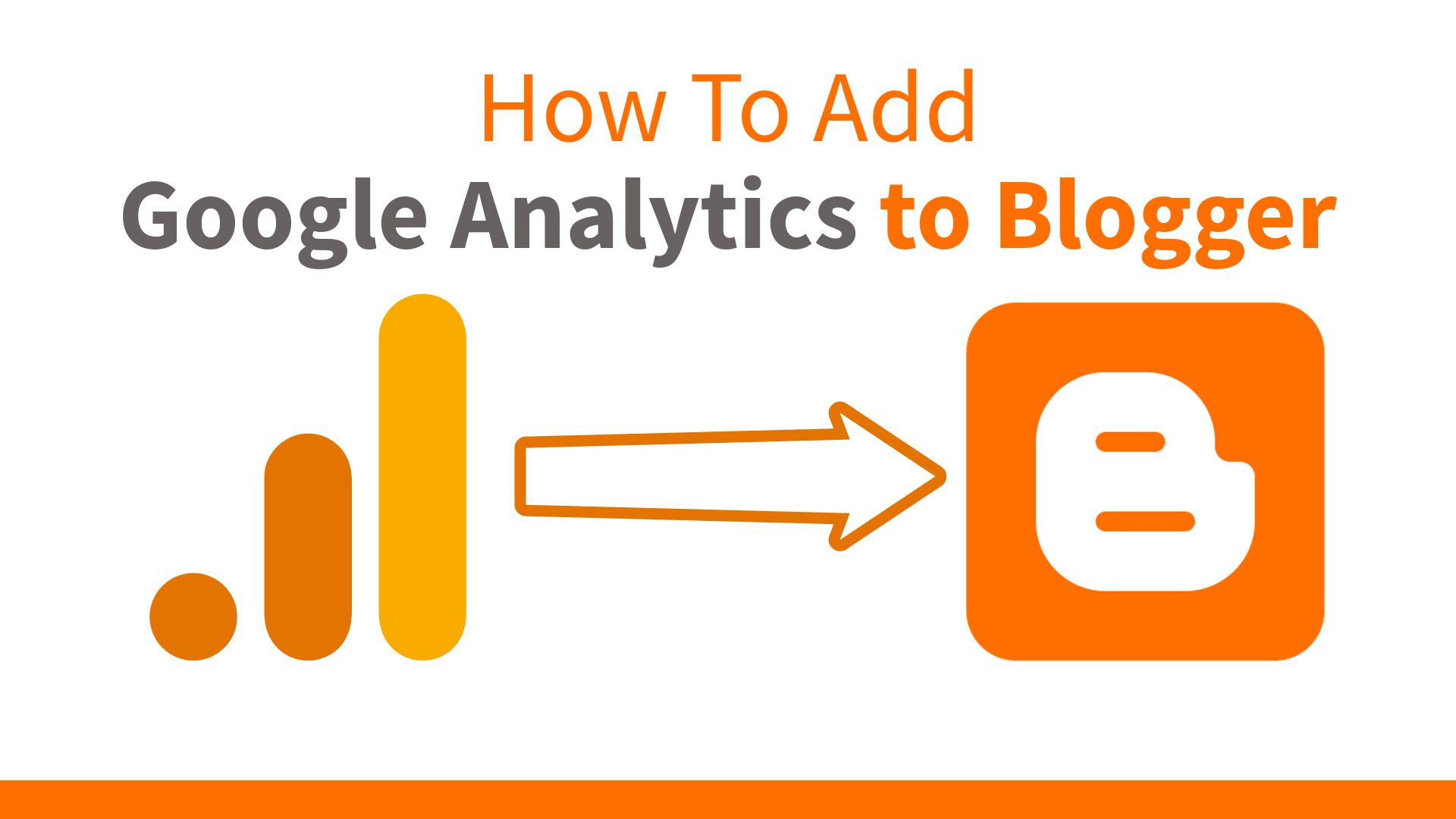 How To Add
Google Analytics to Blogger